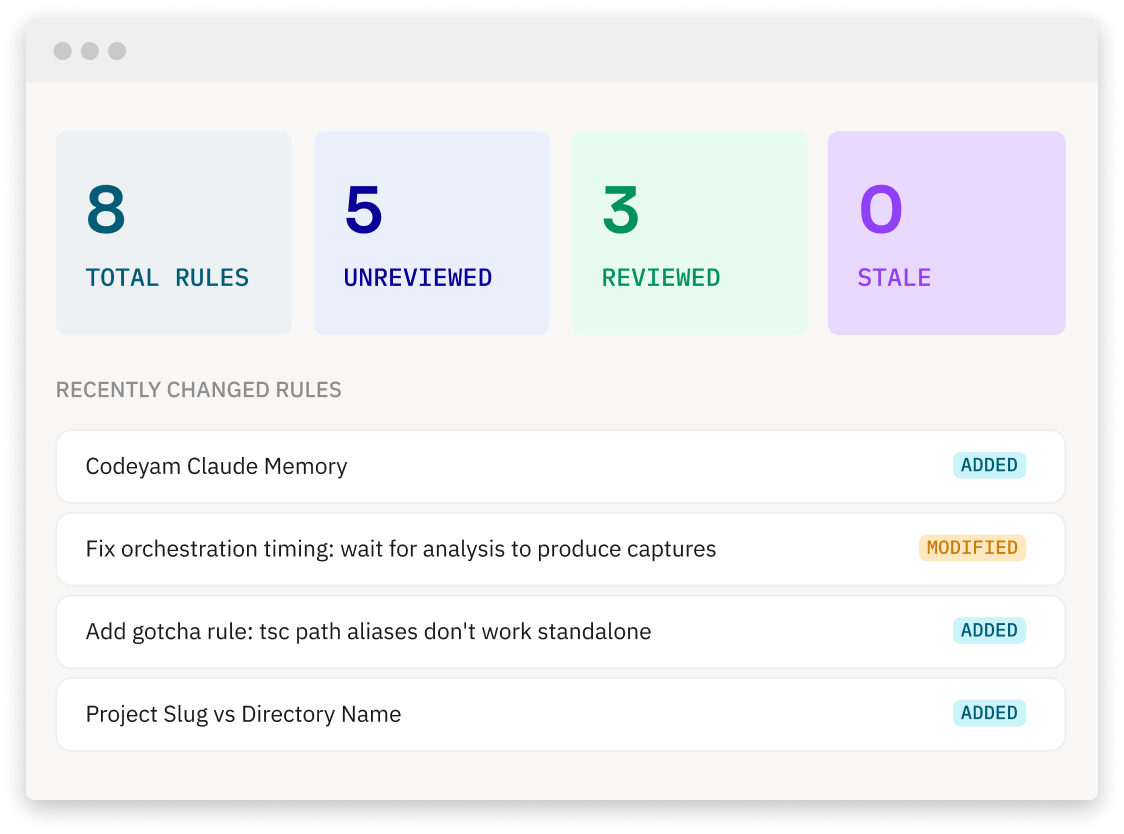 8
TOTAL RULES

5
UNREVIEWED

3
REVIEWED

0
STALE

RECENTLY CHANGED RULES

Codeyam Claude Memory ADDED

Fix orchestration timing: wait for analysis to produce captures MODIFIED

Add gotcha rule: tsc path aliases don't work standalone ADDED

Project Slug vs Directory Name ADDED